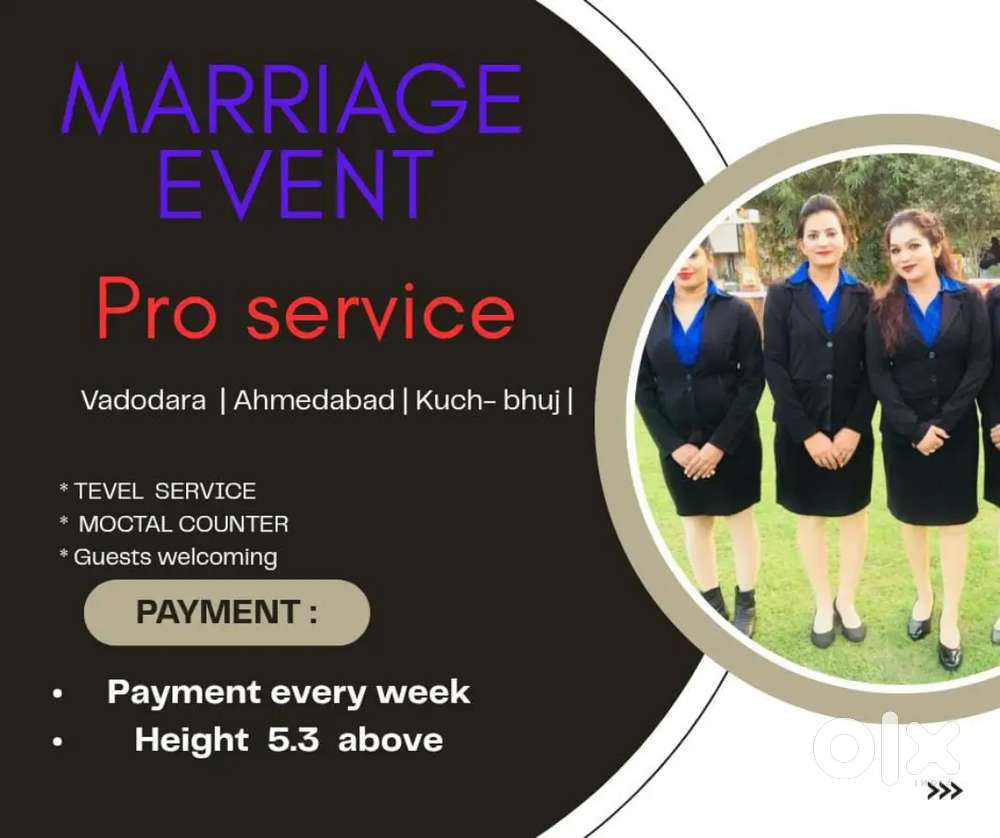 MARRIAGE EVENT

Pro service

Vadodara | Ahmedabad | Kuch- bhuj |

* TEVEL SERVICE
* MOCTAL COUNTER
* Guests welcoming

PAYMENT :

• Payment every week
• Height 5.3 above

olx

>>>